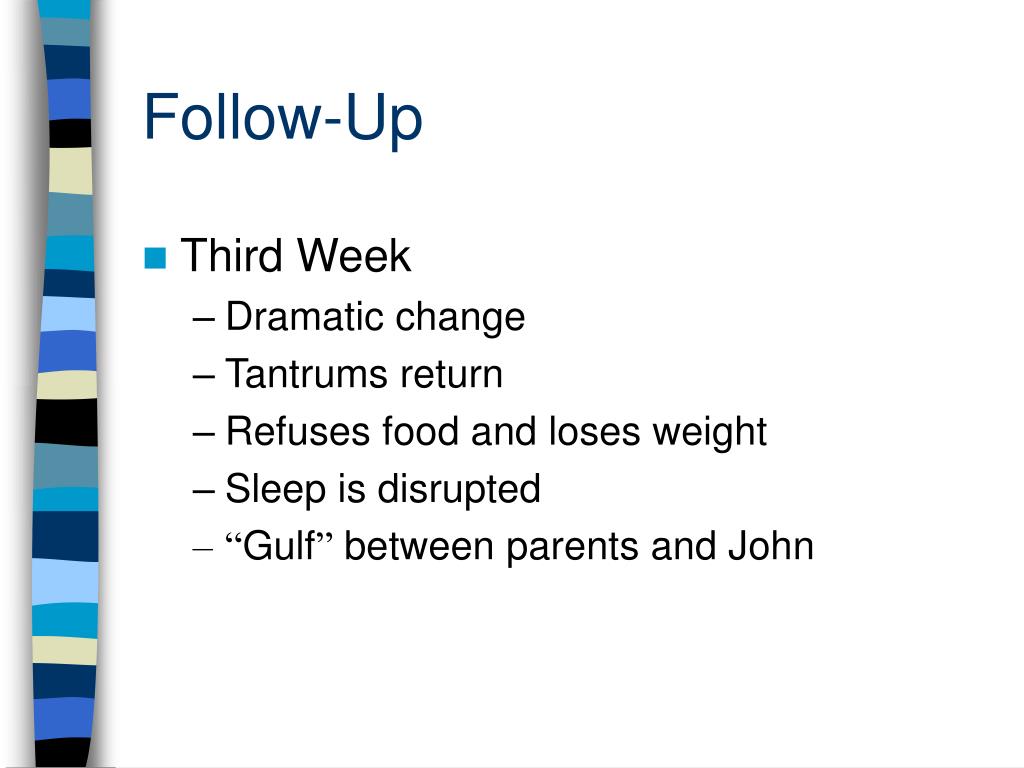 Follow-Up

Third Week
– Dramatic change
– Tantrums return
– Refuses food and loses weight
– Sleep is disrupted
– “Gulf” between parents and John